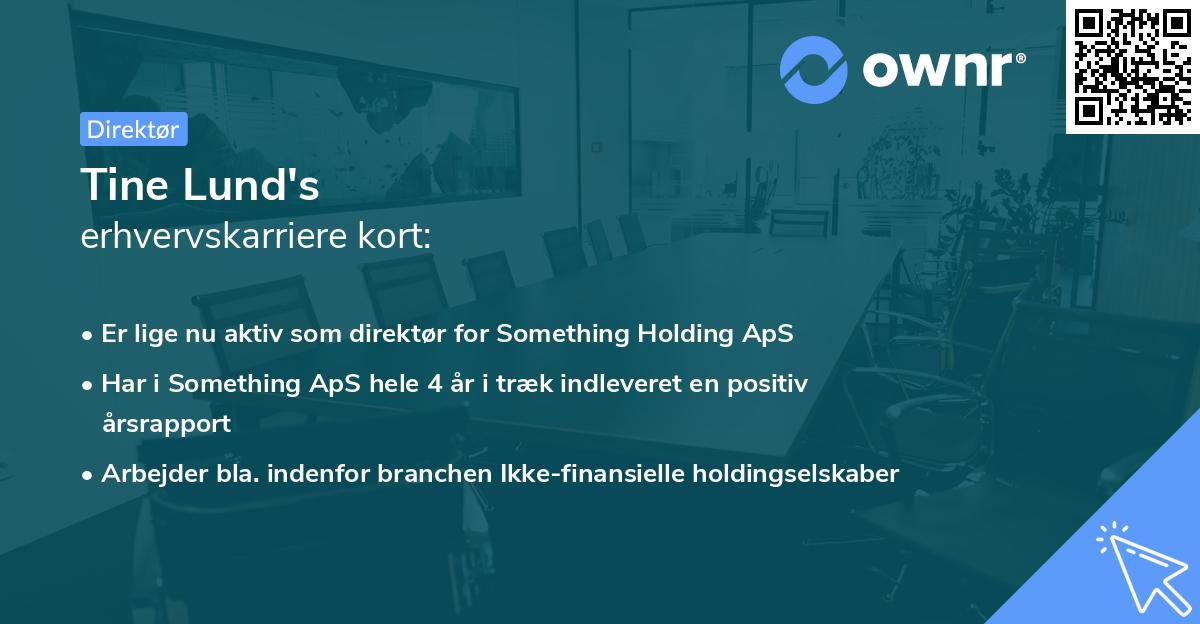 ownr®

Direktør

Tine Lund's
erhvervskarriere kort:

• Er lige nu aktiv som direktør for Something Holding ApS
• Har i Something ApS hele 4 år i træk indleveret en positiv årsrapport
• Arbejder bla. indenfor branchen Ikke-finansielle holdingselskaber